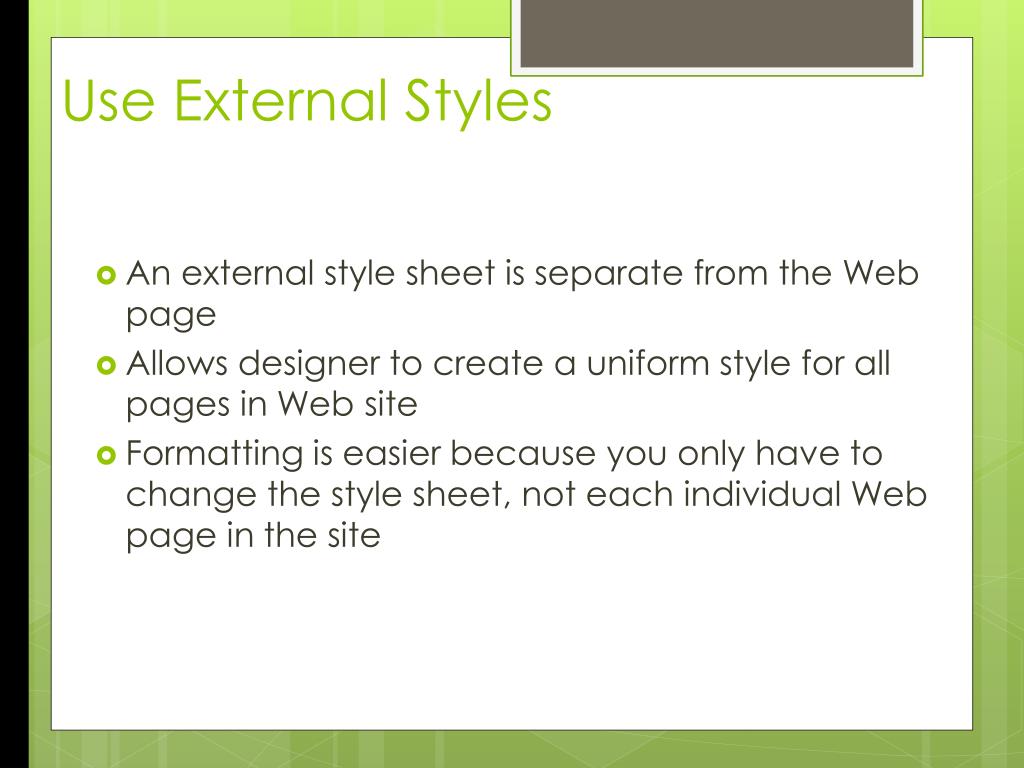 Use External Styles

An external style sheet is separate from the Web page

Allows designer to create a uniform style for all pages in Web site

Formatting is easier because you only have to change the style sheet, not each individual Web page in the site